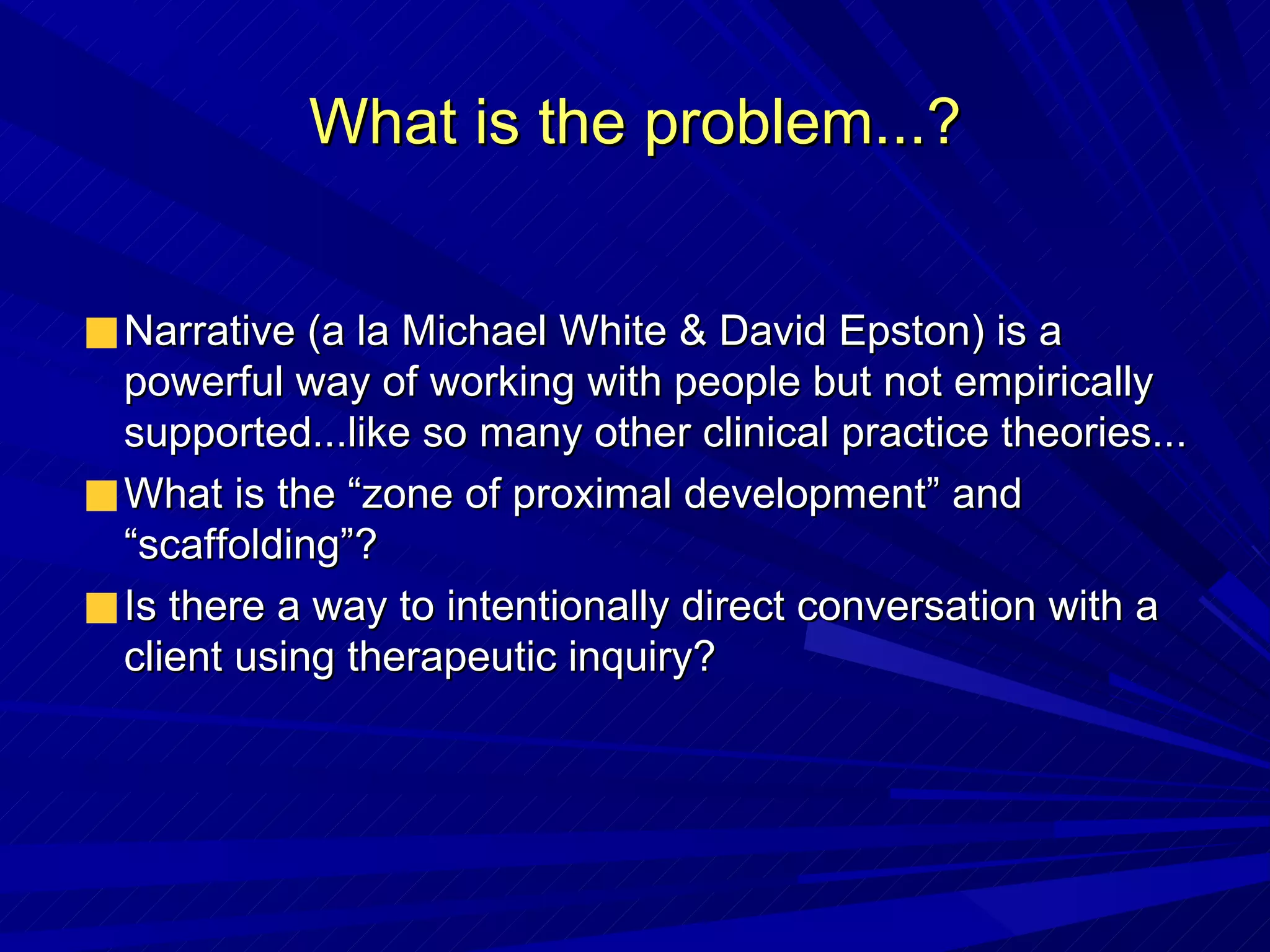 What is the problem...?

Narrative (a la Michael White & David Epston) is a powerful way of working with people but not empirically supported...like so many other clinical practice theories...

What is the “zone of proximal development” and “scaffolding”?

Is there a way to intentionally direct conversation with a client using therapeutic inquiry?